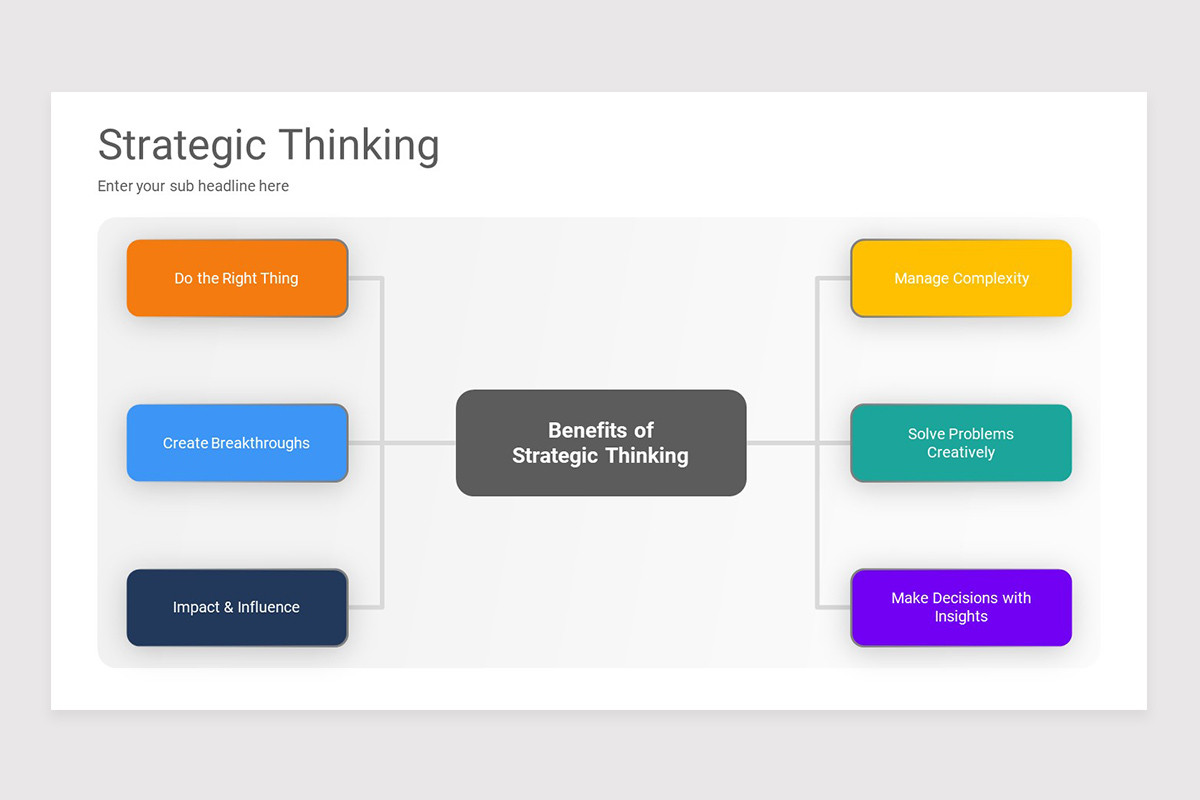 Strategic Thinking

Enter your sub headline here

Do the Right Thing

Create Breakthroughs

Impact & Influence

Benefits of Strategic Thinking

Manage Complexity

Solve Problems Creatively

Make Decisions with Insights